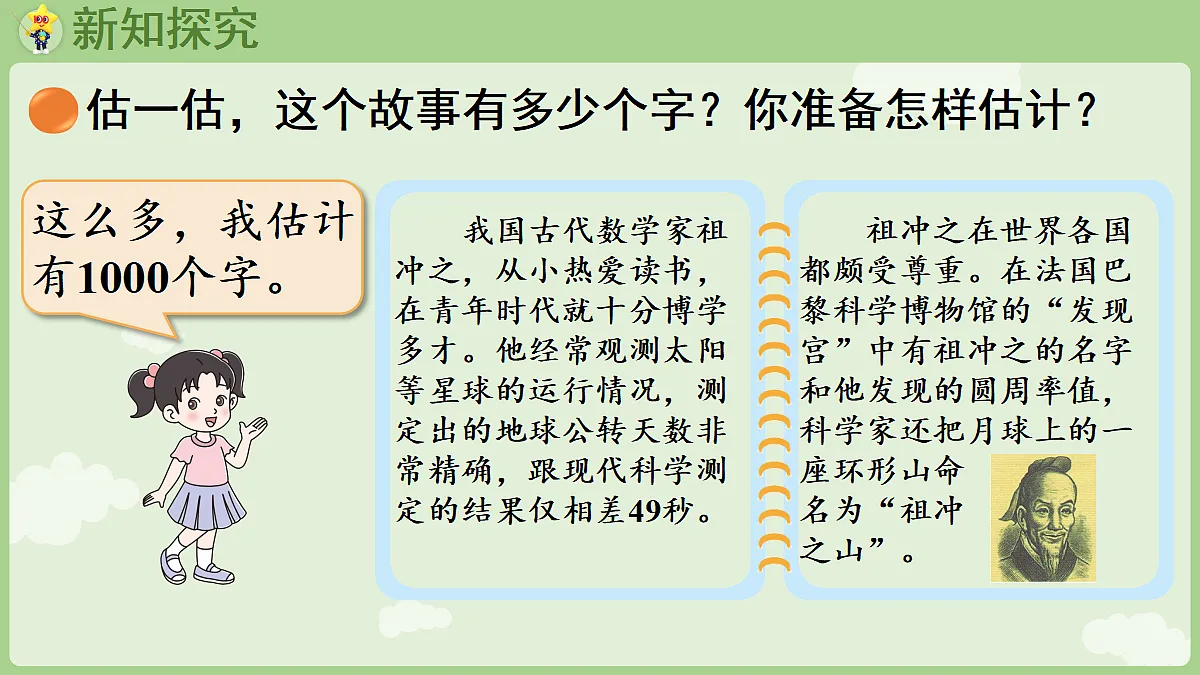 新知探究

估一估，这个故事有多少个字？你准备怎样估计？

这么多，我估计有1000个字。

我国古代数学家祖冲之，从小热爱读书，在青年时代就十分博学多才。他经常观测太阳等星球的运行情况，测定出的地球公转天数非常精确，跟现代科学测定的结果仅相差49秒。

祖冲之在世界各国都颇受尊重。在法国巴黎科学博物馆的“发现宫”中有祖冲之的名字和他发现的圆周率值，科学家还把月球上的一座环形山命名为“祖冲之山”。